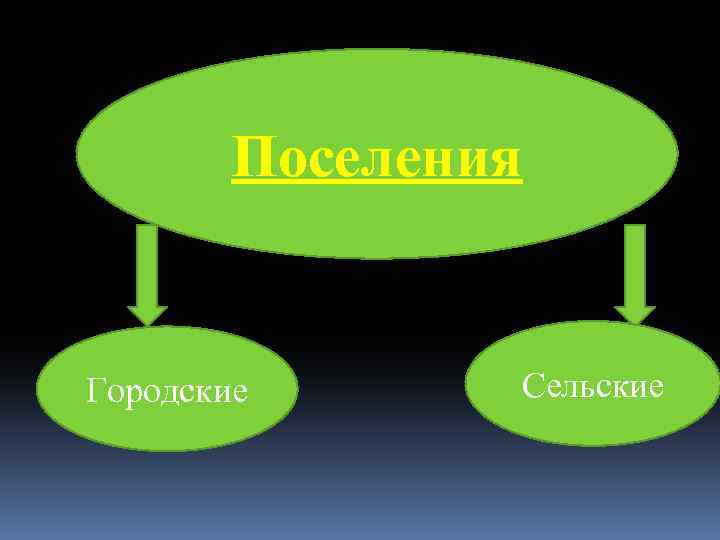 Поселения

Городские

Сельские